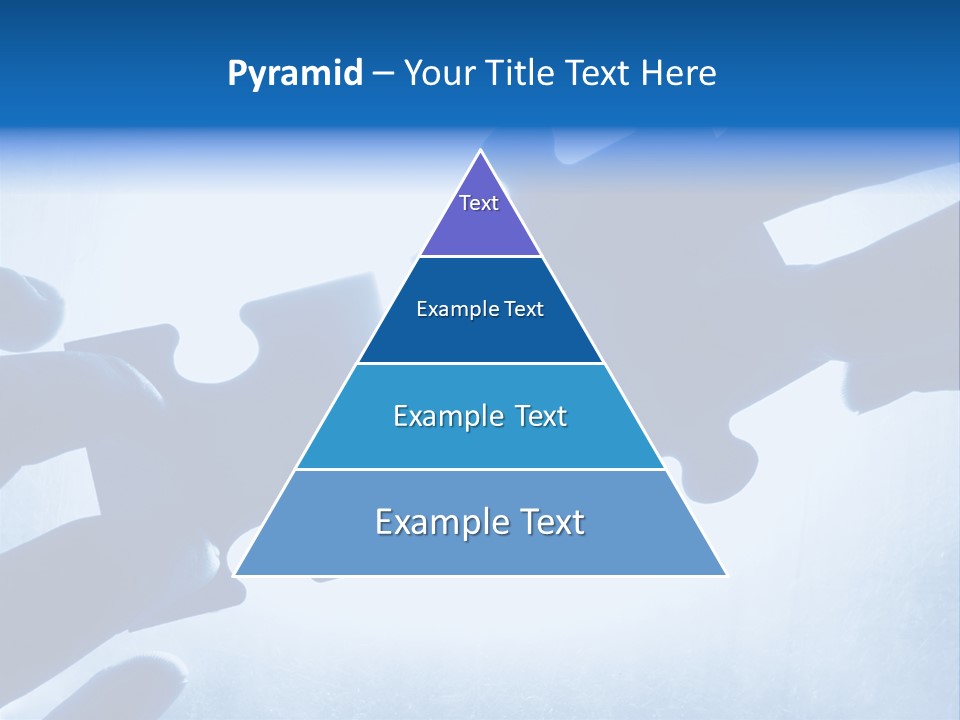 Pyramid – Your Title Text Here

Text

Example Text

Example Text

Example Text